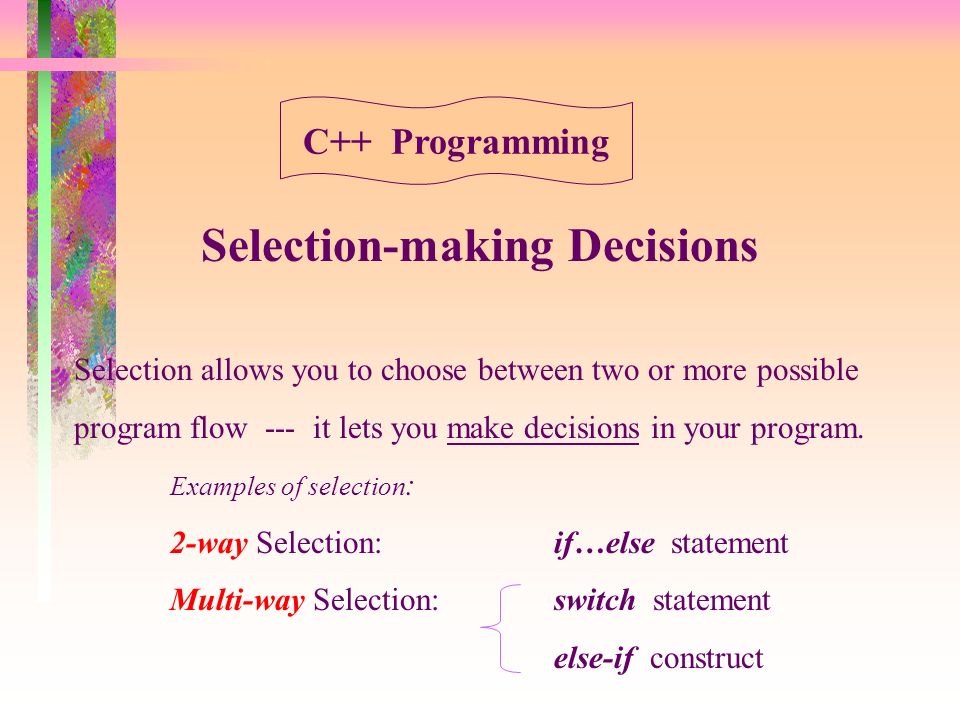 C++ Programming

Selection-making Decisions

Selection allows you to choose between two or more possible program flow --- it lets you make decisions in your program.

Examples of selection:

2-way Selection: if…else statement

Multi-way Selection: switch statement

else-if construct